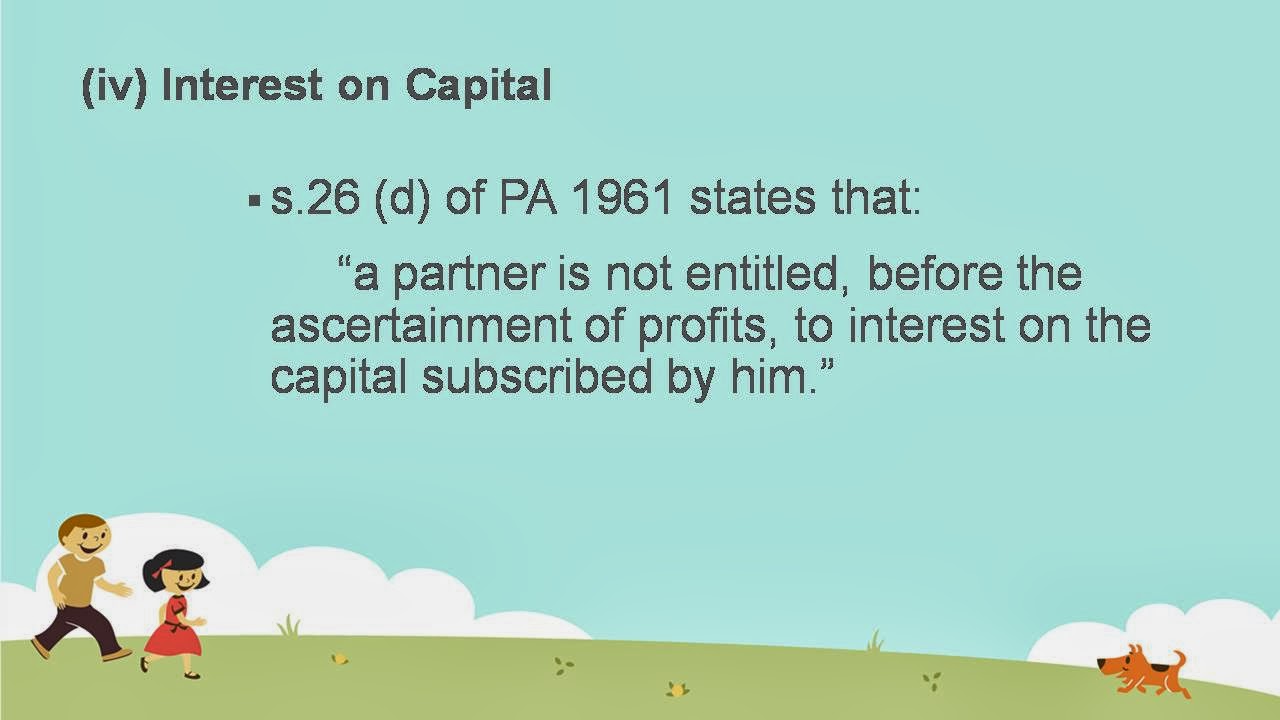 (iv) Interest on Capital

▪ s.26 (d) of PA 1961 states that:

“a partner is not entitled, before the ascertainment of profits, to interest on the capital subscribed by him.”